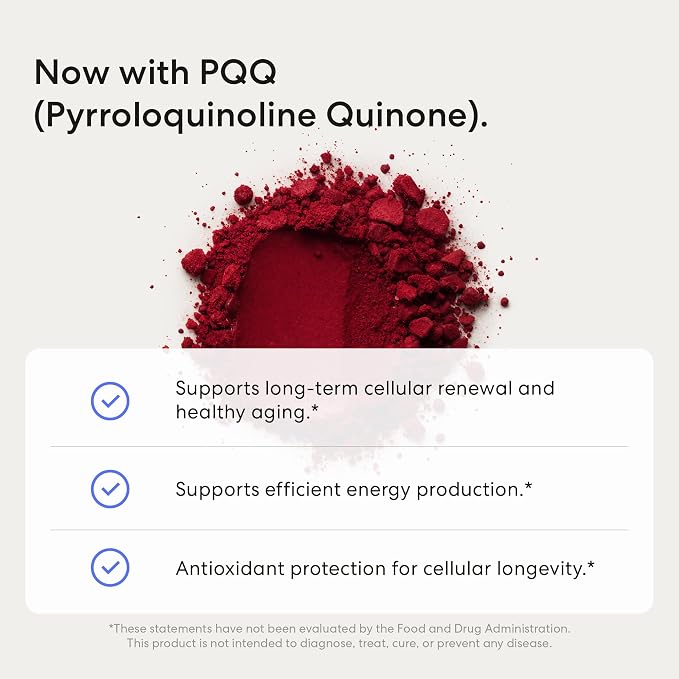 Now with PQQ (Pyrroloquinoline Quinone).

Supports long-term cellular renewal and healthy aging.*

Supports efficient energy production.*

Antioxidant protection for cellular longevity.*

*These statements have not been evaluated by the Food and Drug Administration. This product is not intended to diagnose, treat, cure, or prevent any disease.